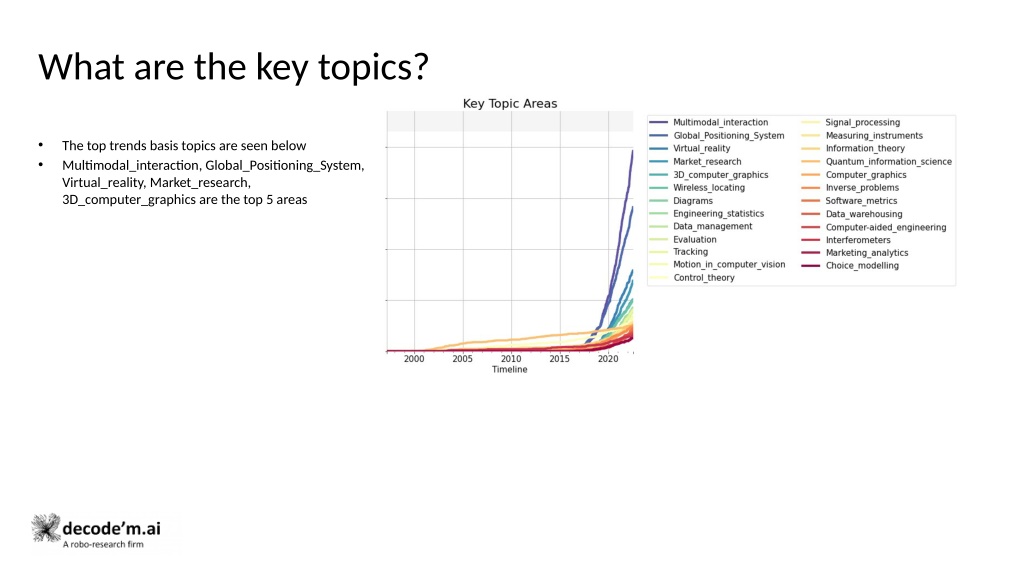 What are the key topics?

• The top trends basis topics are seen below
• Multimodal_interaction, Global_Positioning_System, Virtual_reality, Market_research, 3D_computer_graphics are the top 5 areas

Key Topic Areas

2000 2005 2010 2015 2020
Timeline

Multimodal_interaction
Global_Positioning_System
Virtual_reality
Market_research
3D_computer_graphics
Wireless_locating
Diagrams
Engineering_statistics
Data_management
Evaluation
Tracking
Motion_in_computer_vision
Control_theory
Signal_processing
Measuring_instruments
Information_theory
Quantum_information_science
Computer_graphics
Inverse_problems
Software_metrics
Data_warehousing
Computer-aided_engineering
Interferometers
Marketing_analytics
Choice_modelling

decode'm.ai
A robo-research firm